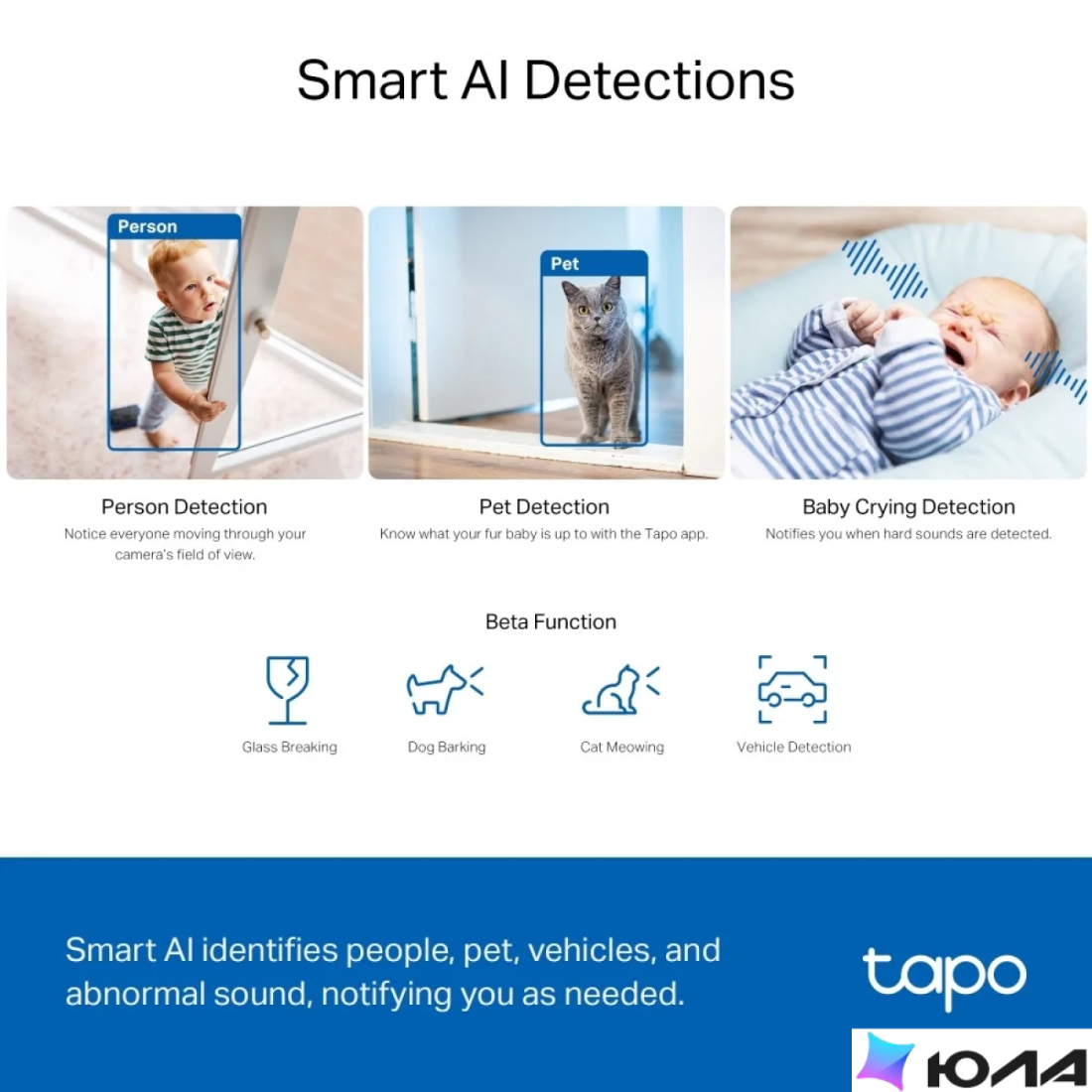 Smart AI Detections

Person

Pet

Person Detection
Notice everyone moving through your camera's field of view.

Pet Detection
Know what your fur baby is up to with the Tapo app.

Baby Crying Detection
Notifies you when hard sounds are detected.

Beta Function

Glass Breaking

Dog Barking

Cat Meowing

Vehicle Detection

Smart AI identifies people, pet, vehicles, and abnormal sound, notifying you as needed.

tapo

ЮЛА